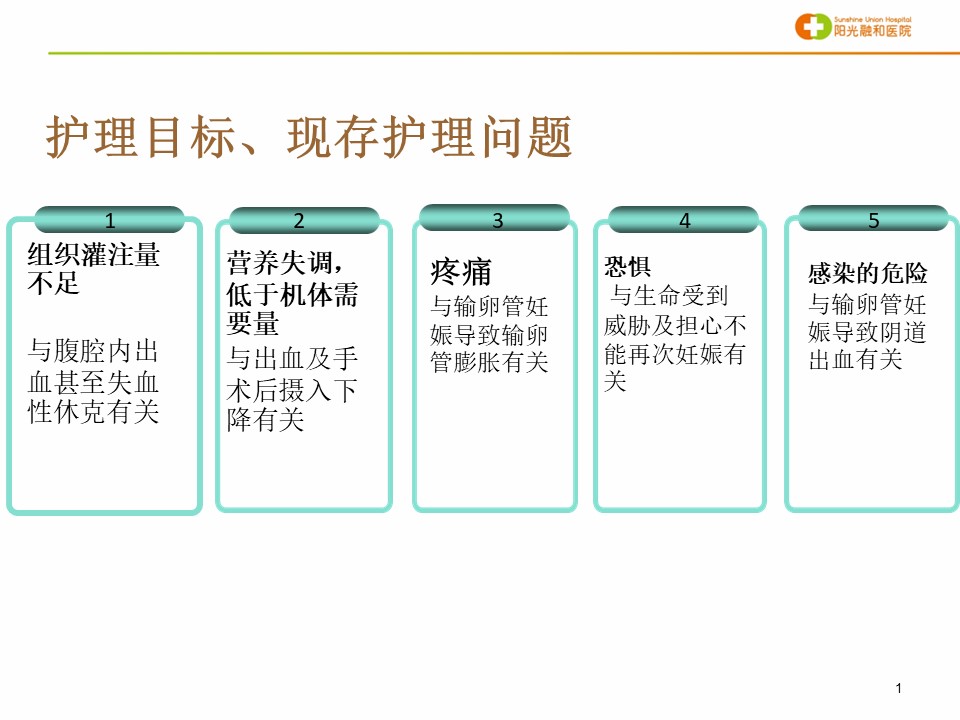 Sunshine Union Hospital
阳光融和医院

护理目标、现存护理问题

1
组织灌注量不足

与腹腔内出血甚至失血性休克有关

2
营养失调，低于机体需要量
与出血及手术后摄入下降有关

3
疼痛
与输卵管妊娠导致输卵管膨胀有关

4
恐惧
与生命受到威胁及担心不能再次妊娠有关

5
感染的危险
与输卵管妊娠导致阴道出血有关

1